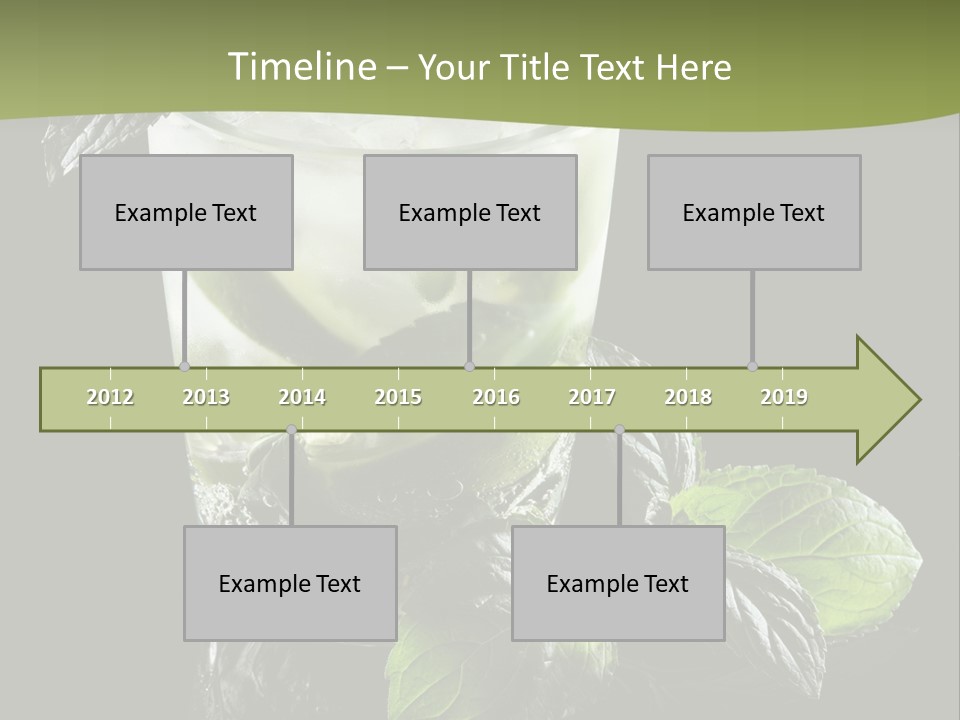 Timeline – Your Title Text Here

Example Text

Example Text

Example Text

2012 2013 2014 2015 2016 2017 2018 2019

Example Text

Example Text